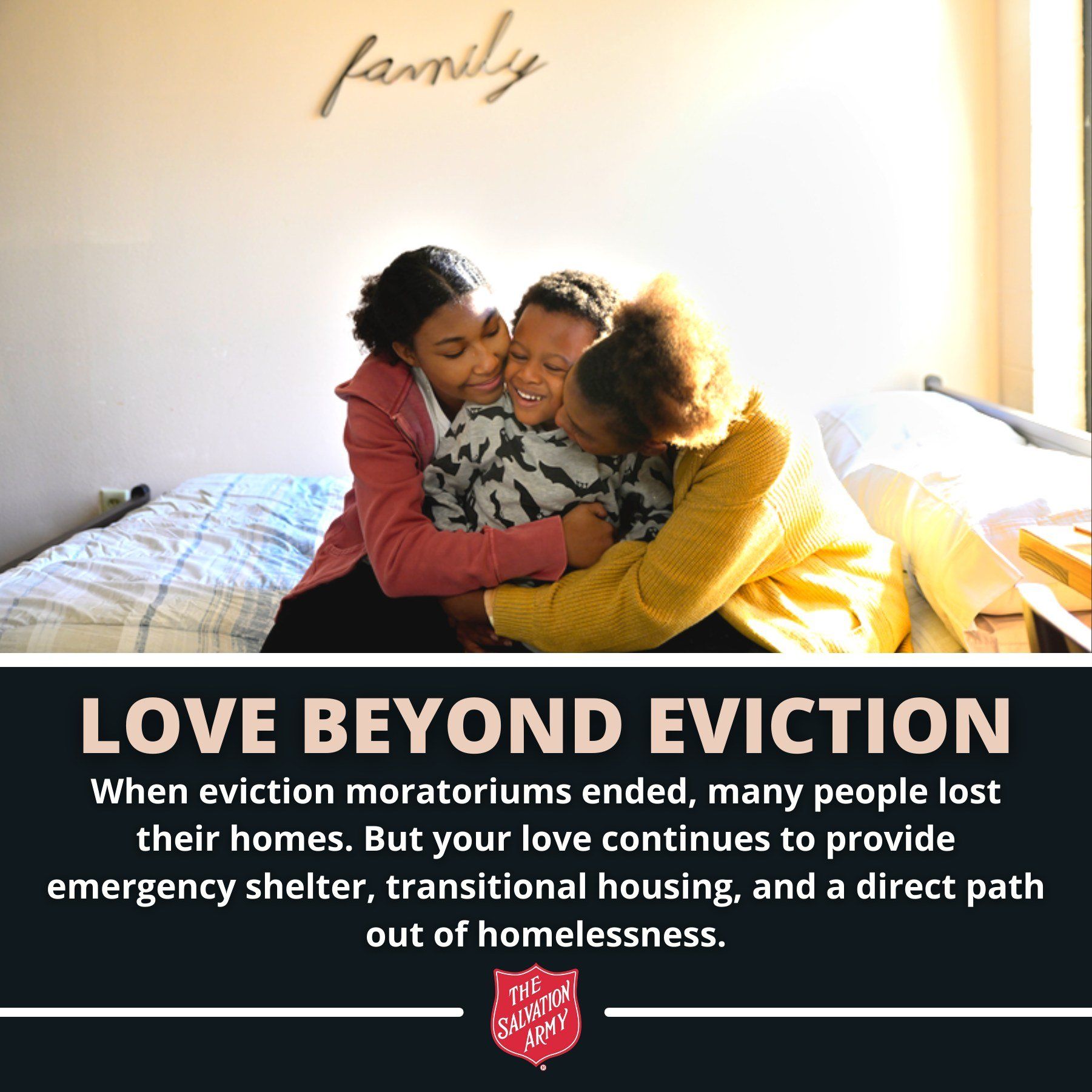 family

LOVE BEYOND EVICTION

When eviction moratoriums ended, many people lost their homes. But your love continues to provide emergency shelter, transitional housing, and a direct path out of homelessness.

THE SALVATION ARMY